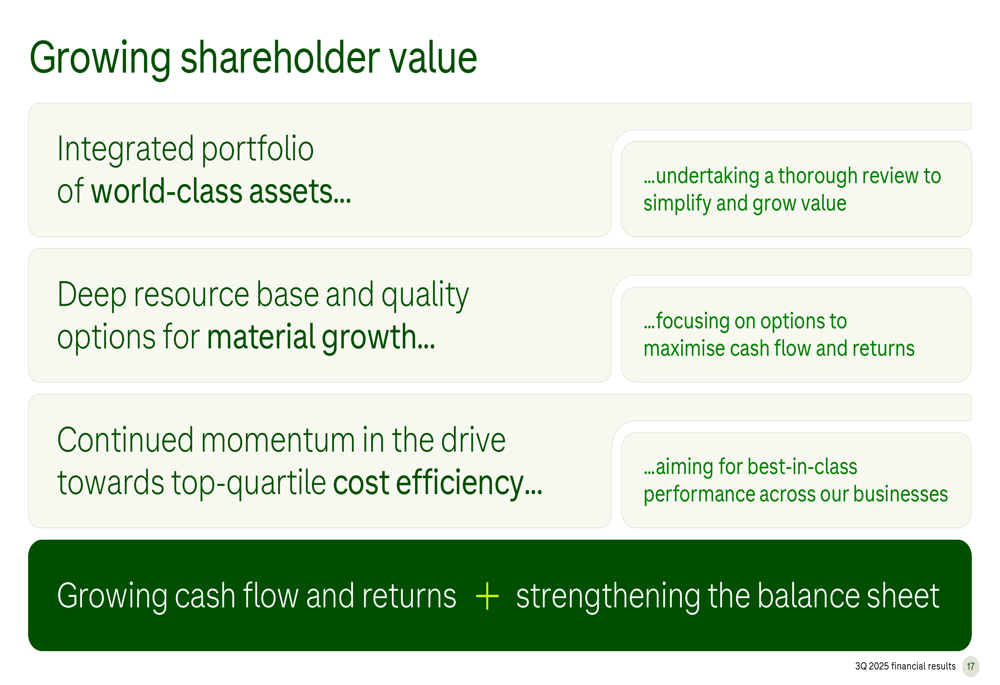 Growing shareholder value

Integrated portfolio of world-class assets…

…undertaking a thorough review to simplify and grow value

Deep resource base and quality options for material growth…

…focusing on options to maximise cash flow and returns

Continued momentum in the drive towards top-quartile cost efficiency…

…aiming for best-in-class performance across our businesses

Growing cash flow and returns + strengthening the balance sheet

3Q 2025 financial results 17